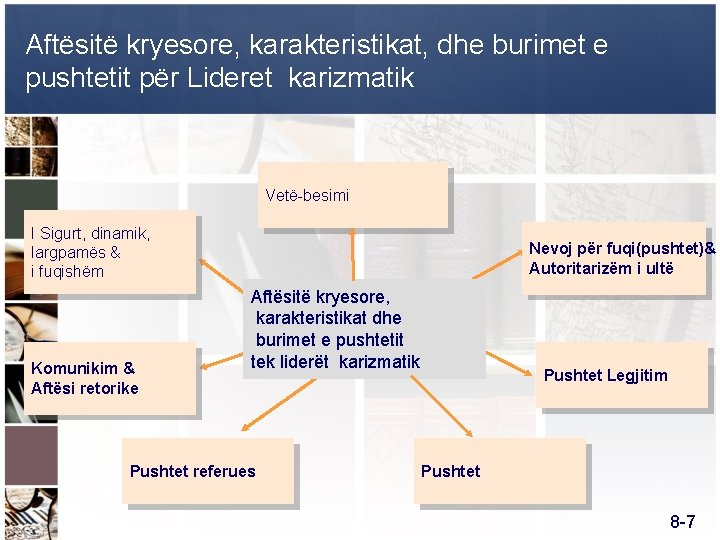 Aftësitë kryesore, karakteristikat, dhe burimet e pushtetit për Lideret karizmatik

Vetë-besimi

I Sigurt, dinamik, largpamës & i fuqishëm

Nevoj për fuqi(pushtet)& Autoritarizëm i ultë

Aftësitë kryesore, karakteristikat dhe burimet e pushtetit tek liderët karizmatik

Komunikim & Aftësi retorike

Pushtet Legjitim

Pushtet referues

Pushtet

8-7